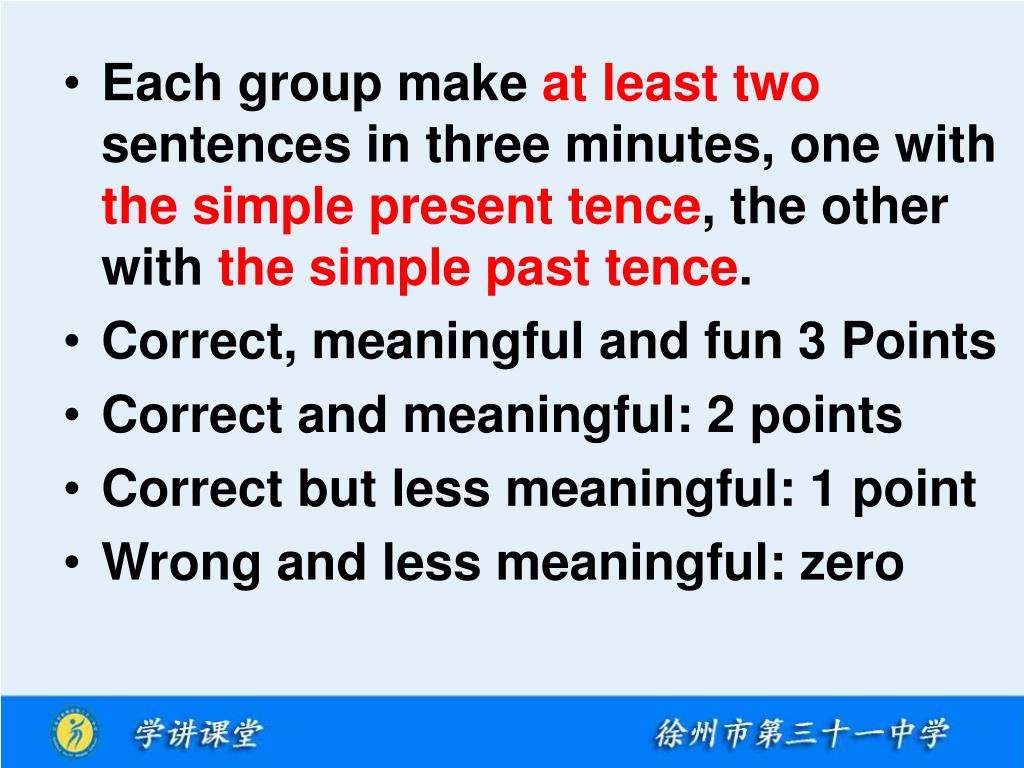 • Each group make at least two sentences in three minutes, one with the simple present tence, the other with the simple past tence.
• Correct, meaningful and fun 3 Points
• Correct and meaningful: 2 points
• Correct but less meaningful: 1 point
• Wrong and less meaningful: zero

学讲课堂

徐州市第三十一中学